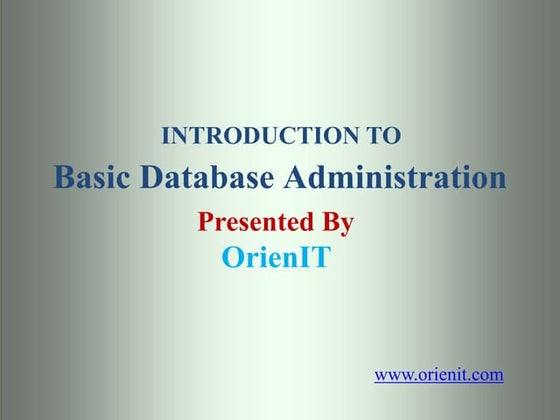 INTRODUCTION TO
Basic Database Administration

Presented By
OrienIT

www.orienit.com